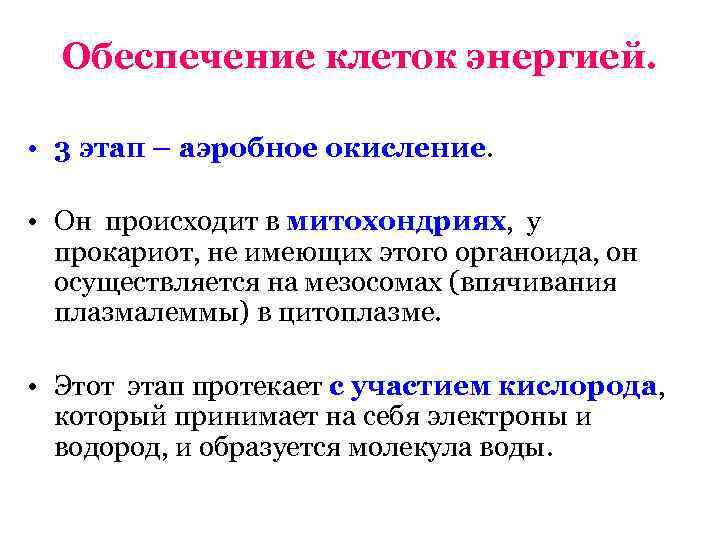 Обеспечение клеток энергией.

• 3 этап – аэробное окисление.

• Он происходит в митохондриях, у прокариот, не имеющих этого органоида, он осуществляется на мезосомах (впячивания плазмалеммы) в цитоплазме.

• Этот этап протекает с участием кислорода, который принимает на себя электроны и водород, и образуется молекула воды.